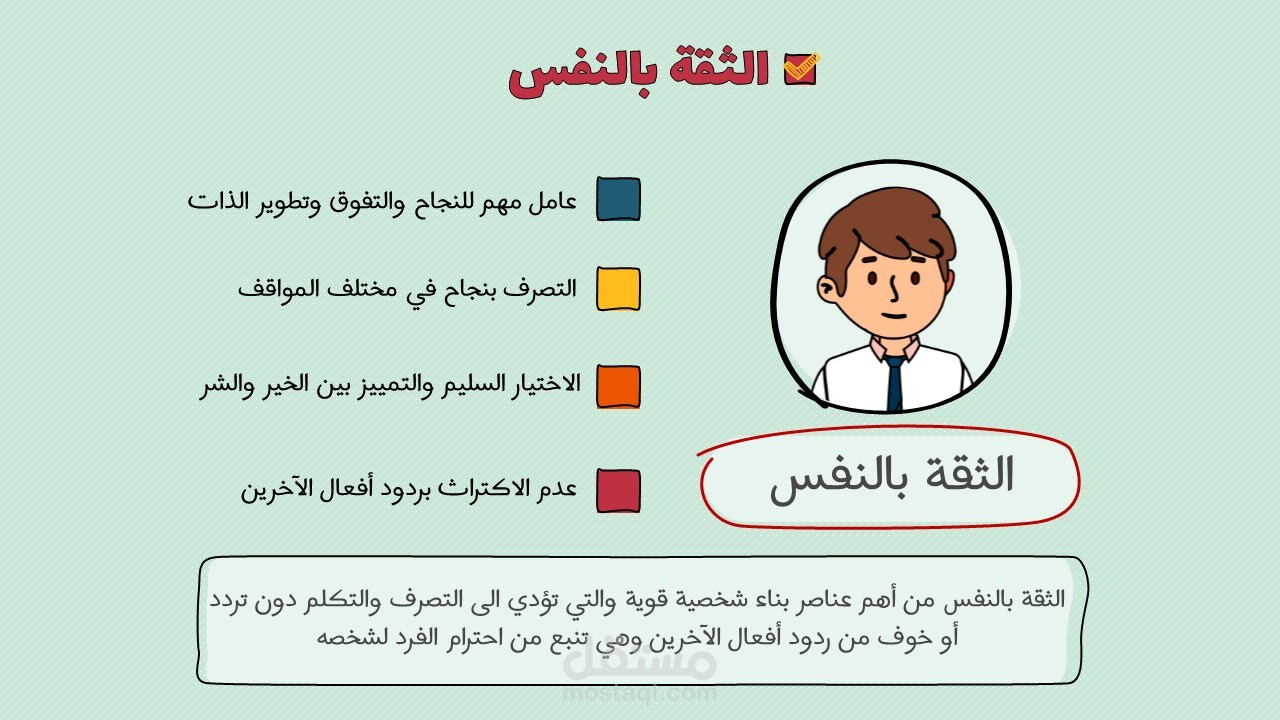 الثقة بالنفس

عامل مهم للنجاح والتفوق وتطوير الذات

التصرف بنجاح في مختلف المواقف

الاختيار السليم والتمييز بين الخير والشر

عدم الاكتراث بردود أفعال الآخرين

الثقة بالنفس

الثقة بالنفس من أهم عناصر بناء شخصية قوية والتي تؤدي الى التصرف والتكلم دون تردد أو خوف من ردود أفعال الآخرين وهي تنبع من احترام الفرد لشخصه

مستقل
mostaql.com